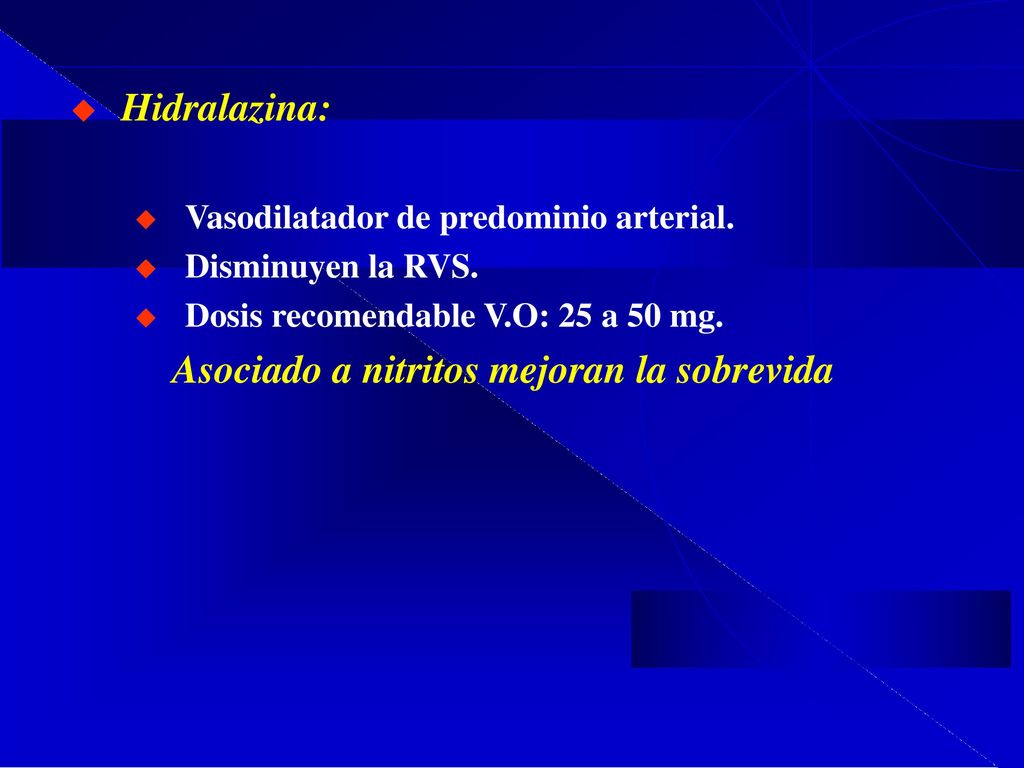 Hidralazina:

Vasodilatador de predominio arterial.
Disminuyen la RVS.
Dosis recomendable V.O: 25 a 50 mg.

Asociado a nitritos mejoran la sobrevida